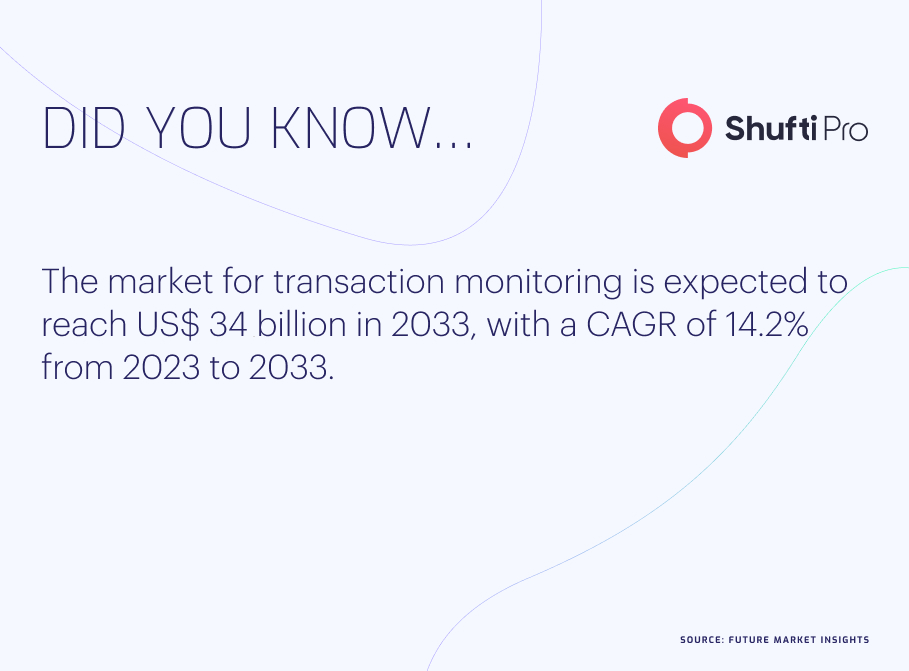 DID YOU KNOW...

Shufti Pro

The market for transaction monitoring is expected to reach US$ 34 billion in 2033, with a CAGR of 14.2% from 2023 to 2033.

SOURCE: FUTURE MARKET INSIGHTS